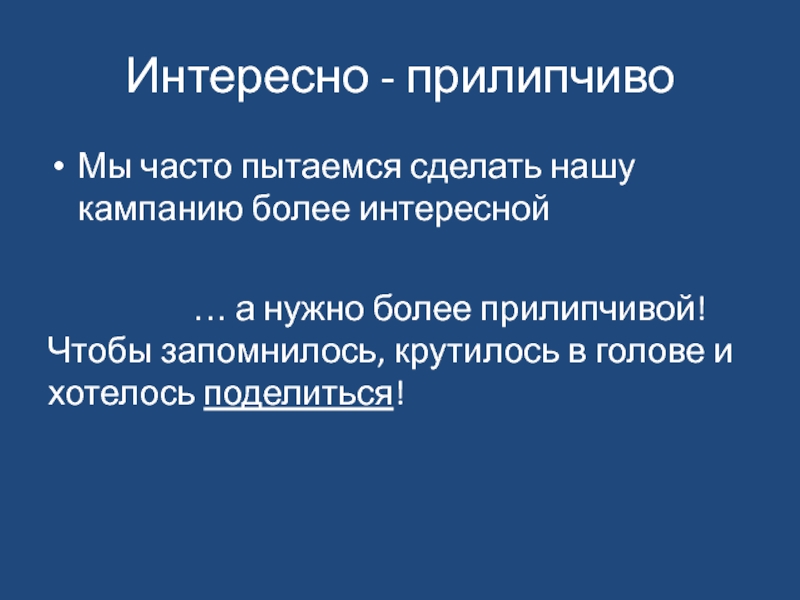 Интересно - прилипчиво

• Мы часто пытаемся сделать нашу кампанию более интересной

… а нужно более прилипчивой! Чтобы запомнилось, крутилось в голове и хотелось поделиться!